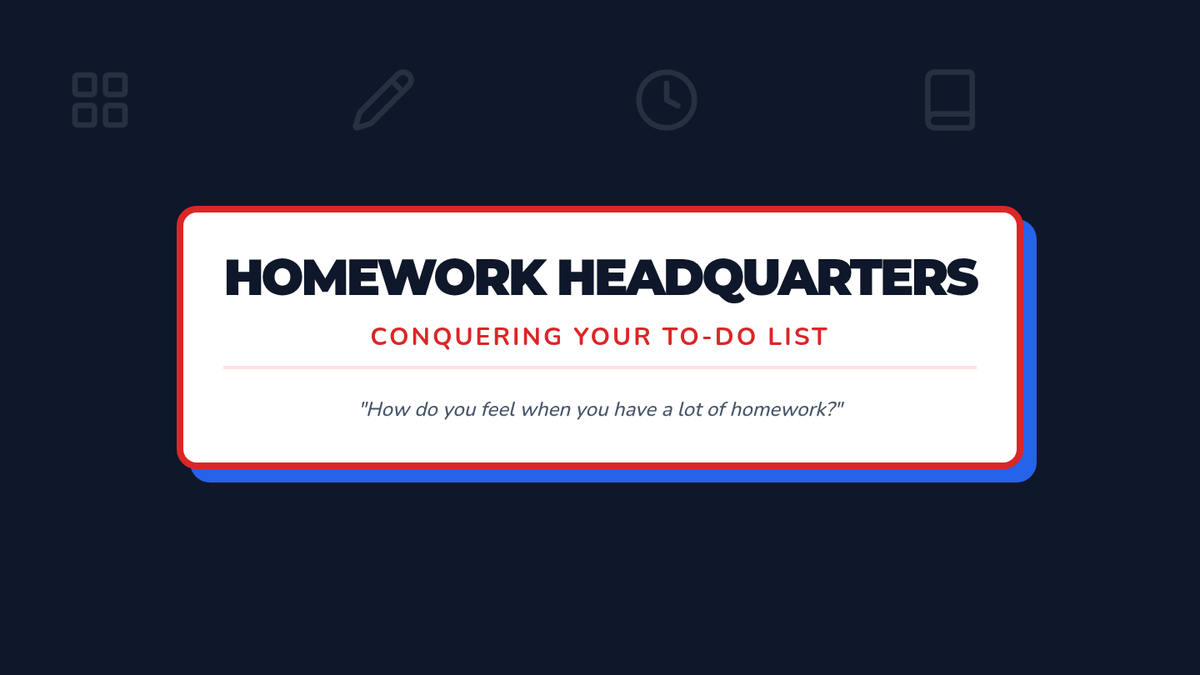 HOMEWORK HEADQUARTERS

CONQUERING YOUR TO-DO LIST

"How do you feel when you have a lot of homework?"